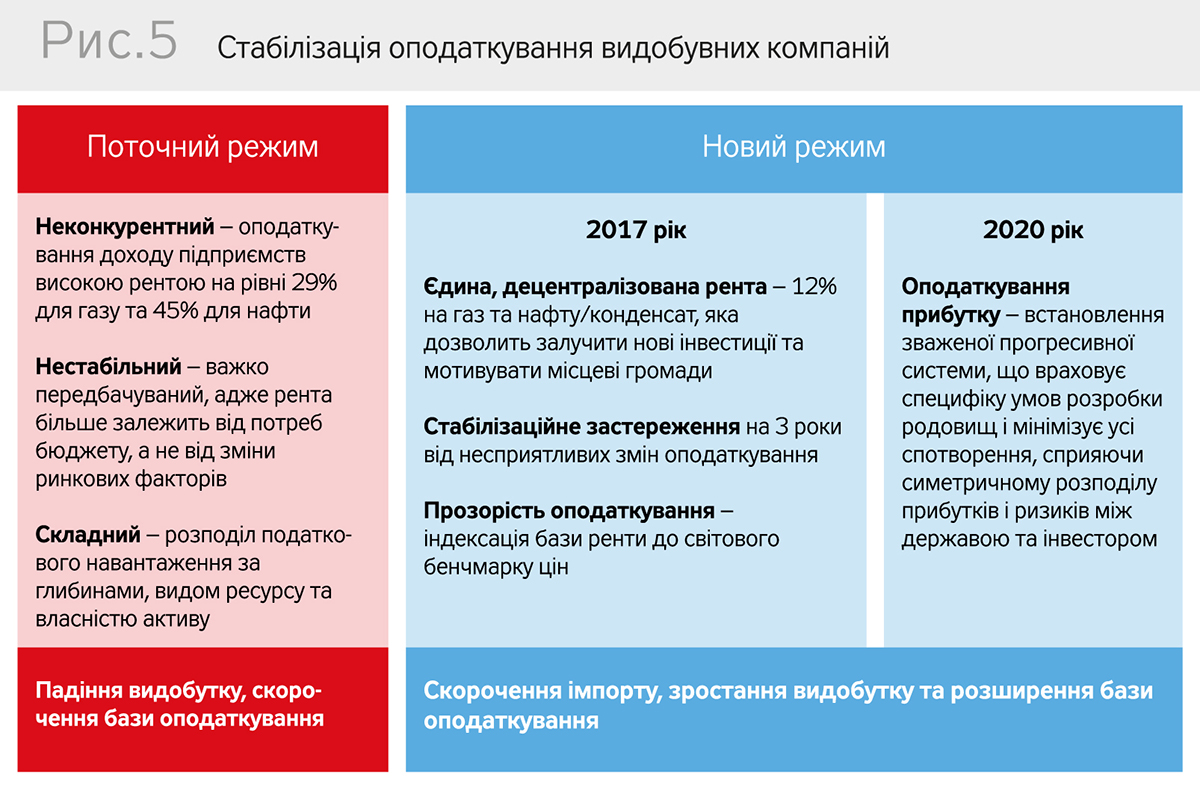 Рис.5 Стабілізація оподаткування видобувних компаній

Поточний режим

Неконкурентний – оподаткування доходу підприємств високою рентою на рівні 29% для газу та 45% для нафти

Нестабільний – важко передбачуваний, адже рента більше залежить від потреб бюджету, а не від зміни ринкових факторів

Складний – розподіл податкового навантаження за глибинами, видом ресурсу та власністю активу

Падіння видобутку, скорочення бази оподаткування

Новий режим

2017 рік

Єдина, децентралізована рента – 12% на газ та нафту/конденсат, яка дозволить залучити нові інвестиції та мотивувати місцеві громади

Стабілізаційне застереження на 3 роки від несприятливих змін оподаткування

Прозорість оподаткування – індексація бази ренти до світового бенчмарку цін

2020 рік

Оподаткування прибутку – встановлення зваженої прогресивної системи, що враховує специфіку умов розробки родовищ і мінімізує усі спотворення, сприяючи симетричному розподілу прибутків і ризиків між державою та інвестором

Скорочення імпорту, зростання видобутку та розширення бази оподаткування